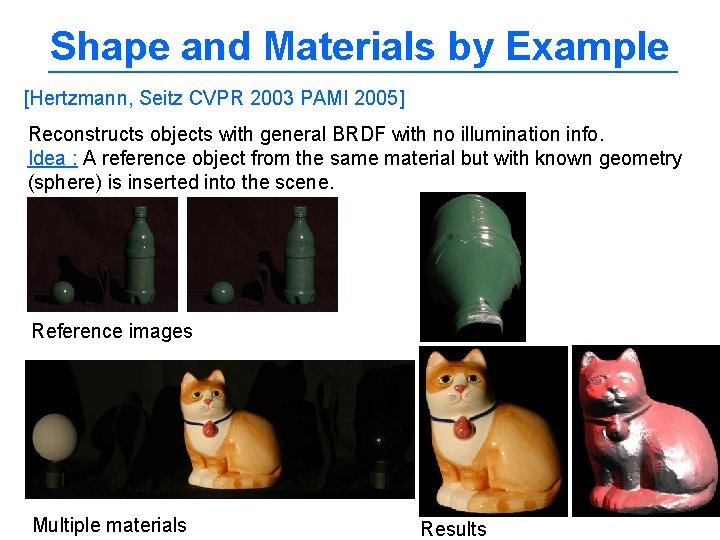 Shape and Materials by Example

[Hertzmann, Seitz CVPR 2003 PAMI 2005]

Reconstructs objects with general BRDF with no illumination info.
Idea : A reference object from the same material but with known geometry (sphere) is inserted into the scene.

Reference images

Multiple materials

Results